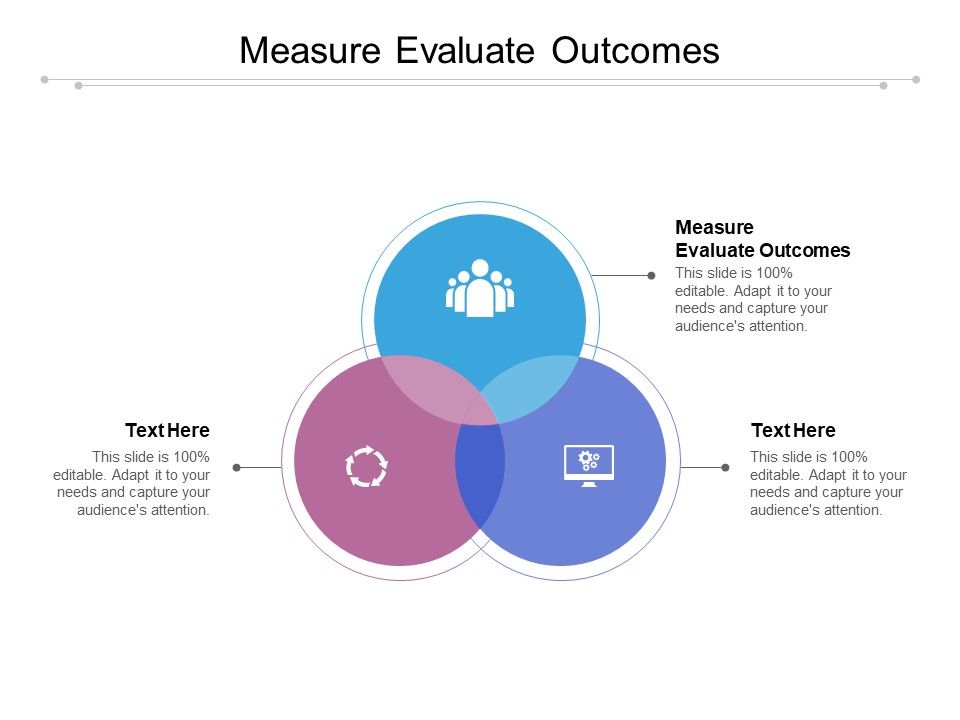 Measure Evaluate Outcomes

Measure Evaluate Outcomes

This slide is 100% editable. Adapt it to your needs and capture your audience's attention.

Text Here

This slide is 100% editable. Adapt it to your needs and capture your audience's attention.

Text Here

This slide is 100% editable. Adapt it to your needs and capture your audience's attention.